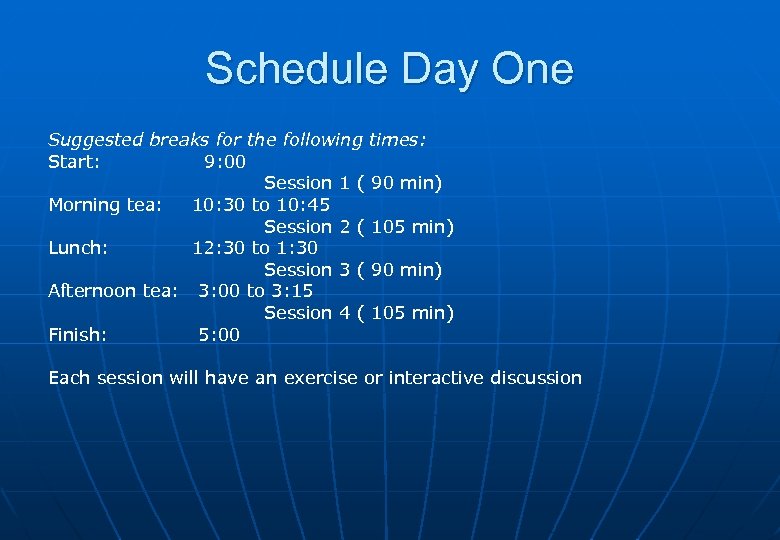 Schedule Day One

Suggested breaks for the following times:
Start: 9:00
Session 1 ( 90 min)
Morning tea: 10:30 to 10:45
Session 2 ( 105 min)
Lunch: 12:30 to 1:30
Session 3 ( 90 min)
Afternoon tea: 3:00 to 3:15
Session 4 ( 105 min)
Finish: 5:00

Each session will have an exercise or interactive discussion